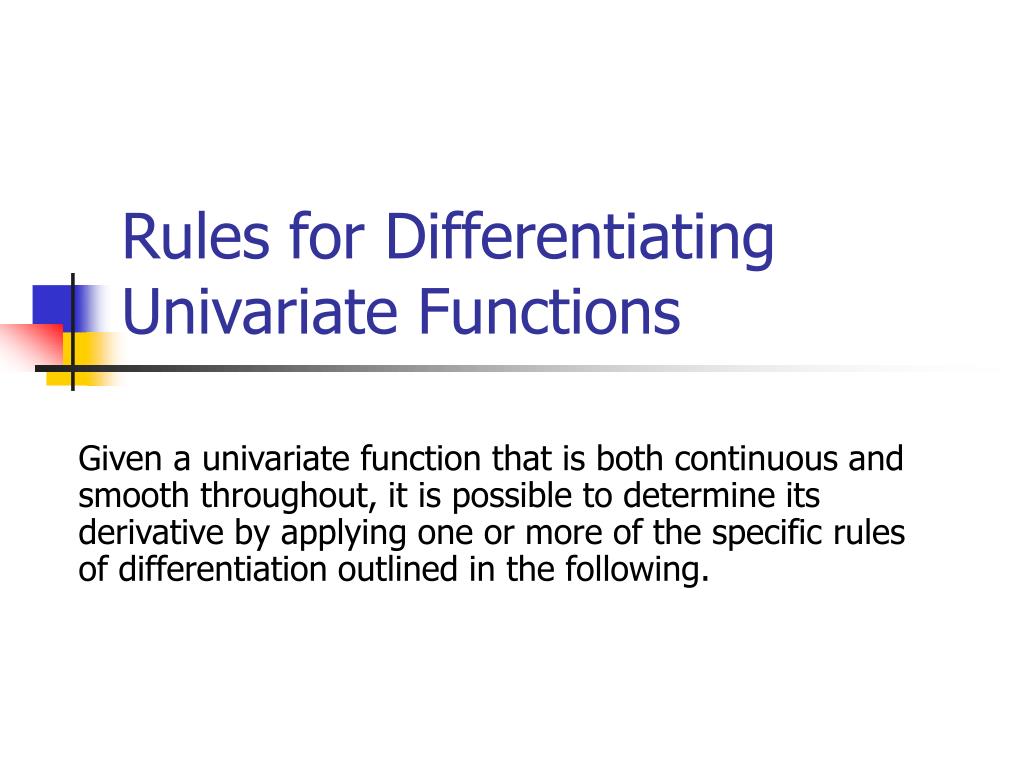 Rules for Differentiating Univariate Functions

Given a univariate function that is both continuous and smooth throughout, it is possible to determine its derivative by applying one or more of the specific rules of differentiation outlined in the following.